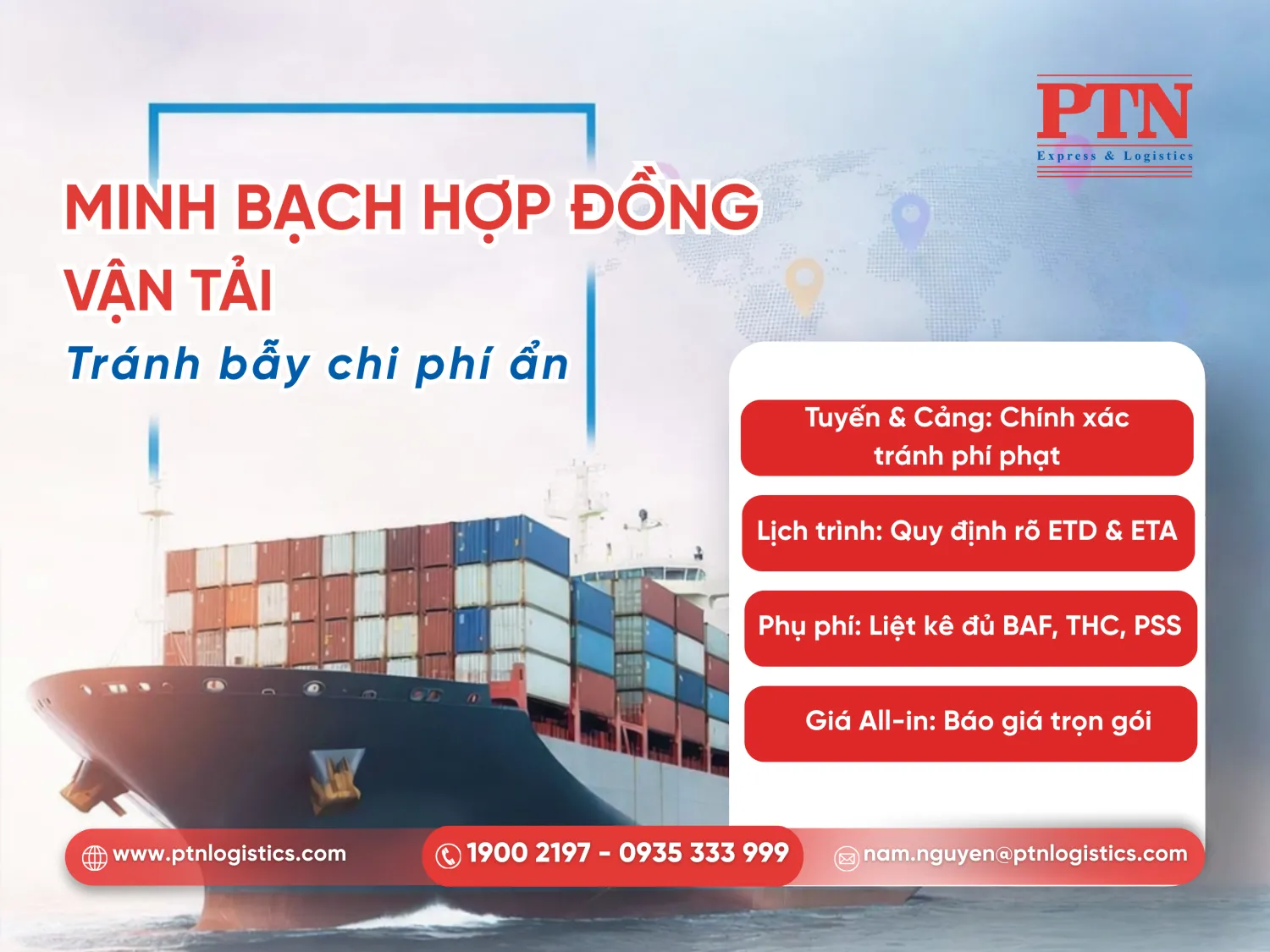 PTN
Express & Logistics

MINH BẠCH HỢP ĐỒNG VẬN TẢI

Tránh bẫy chi phí ẩn

Tuyến & Cảng: Chính xác tránh phí phạt

Lịch trình: Quy định rõ ETD & ETA

Phụ phí: Liệt kê đủ BAF, THC, PSS

Giá All-in: Báo giá trọn gói

www.ptnlogistics.com

1900 2197 - 0935 333 999

nam.nguyen@ptnlogistics.com